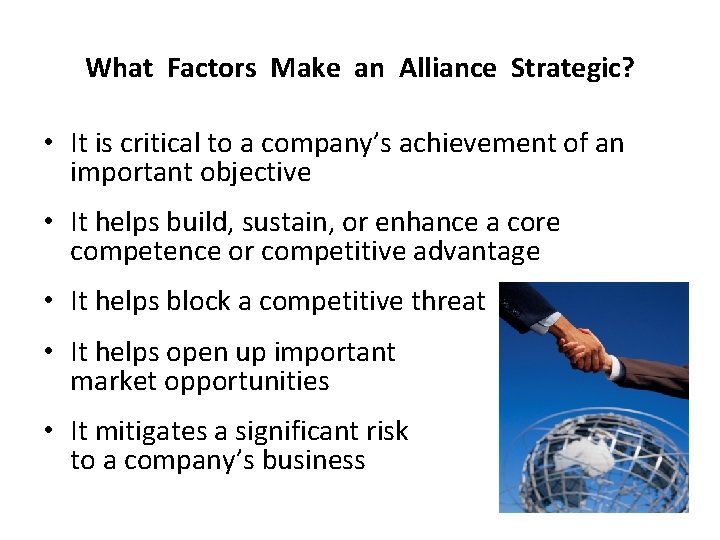 What Factors Make an Alliance Strategic?

• It is critical to a company's achievement of an important objective

• It helps build, sustain, or enhance a core competence or competitive advantage

• It helps block a competitive threat

• It helps open up important market opportunities

• It mitigates a significant risk to a company's business